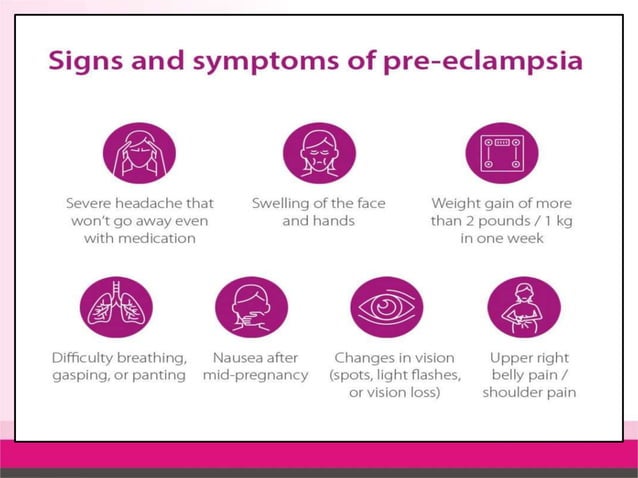 Signs and symptoms of pre-eclampsia

Severe headache that won't go away even with medication

Swelling of the face and hands

Weight gain of more than 2 pounds / 1 kg in one week

Difficulty breathing, gasping, or panting

Nausea after mid-pregnancy

Changes in vision (spots, light flashes, or vision loss)

Upper right belly pain / shoulder pain